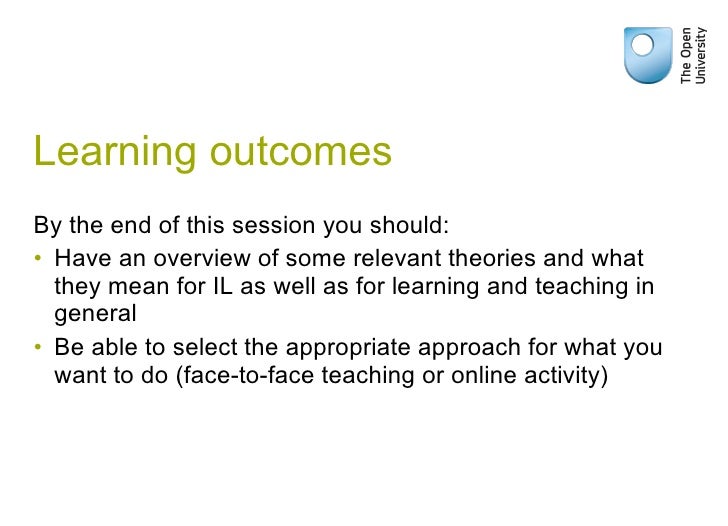 The Open University

Learning outcomes

By the end of this session you should:

• Have an overview of some relevant theories and what they mean for IL as well as for learning and teaching in general
• Be able to select the appropriate approach for what you want to do (face-to-face teaching or online activity)